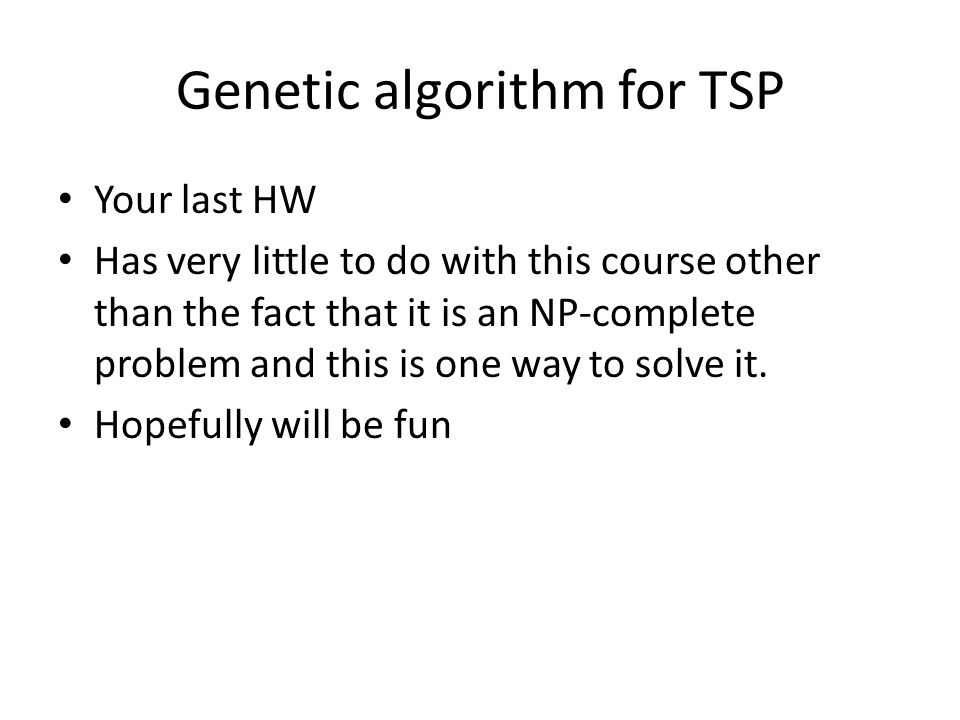 Genetic algorithm for TSP

• Your last HW
• Has very little to do with this course other than the fact that it is an NP-complete problem and this is one way to solve it.
• Hopefully will be fun